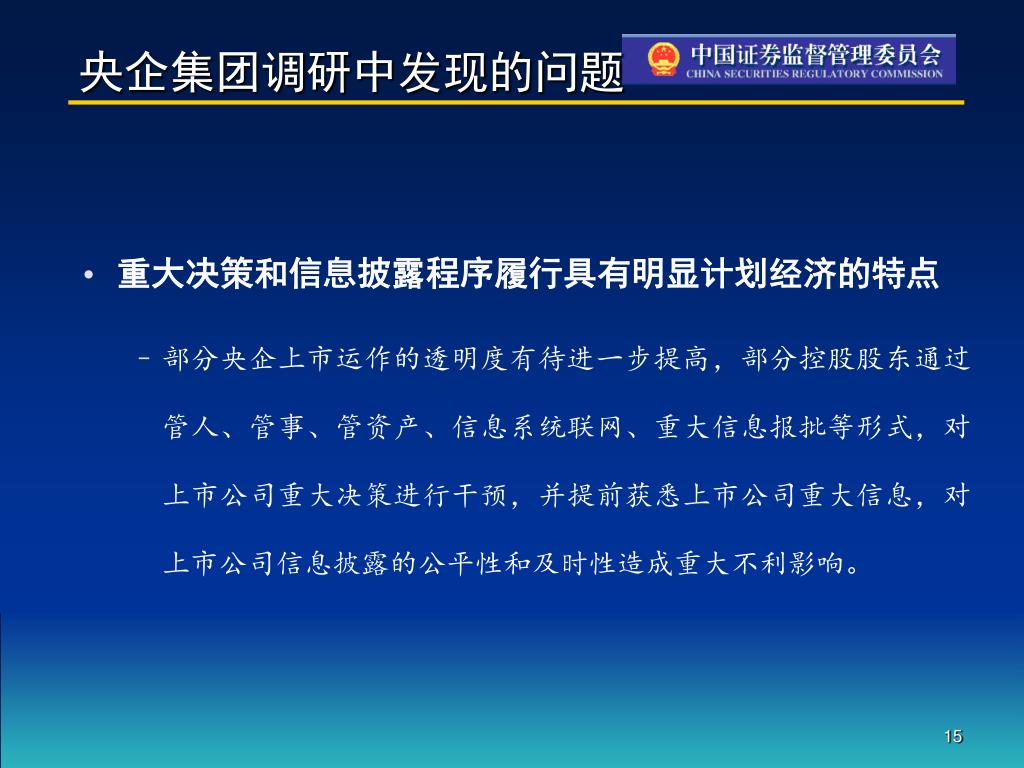 央企集团调研中发现的问题

中国证券监督管理委员会
CHINA SECURITIES REGULATORY COMMISSION

• 重大决策和信息披露程序履行具有明显计划经济的特点

– 部分央企上市运作的透明度有待进一步提高，部分控股股东通过管人、管事、管资产、信息系统联网、重大信息报批等形式，对上市公司重大决策进行干预，并提前获悉上市公司重大信息，对上市公司信息披露的公平性和及时性造成重大不利影响。

15